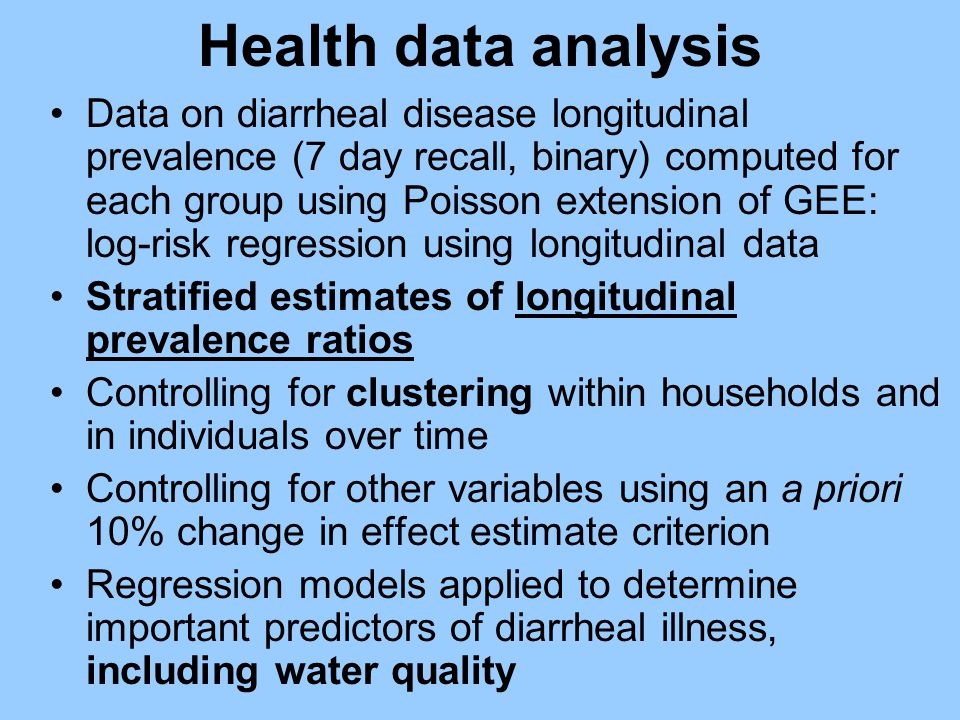 Health data analysis

• Data on diarrheal disease longitudinal prevalence (7 day recall, binary) computed for each group using Poisson extension of GEE: log-risk regression using longitudinal data

• Stratified estimates of longitudinal prevalence ratios

• Controlling for clustering within households and in individuals over time

• Controlling for other variables using an a priori 10% change in effect estimate criterion

• Regression models applied to determine important predictors of diarrheal illness, including water quality